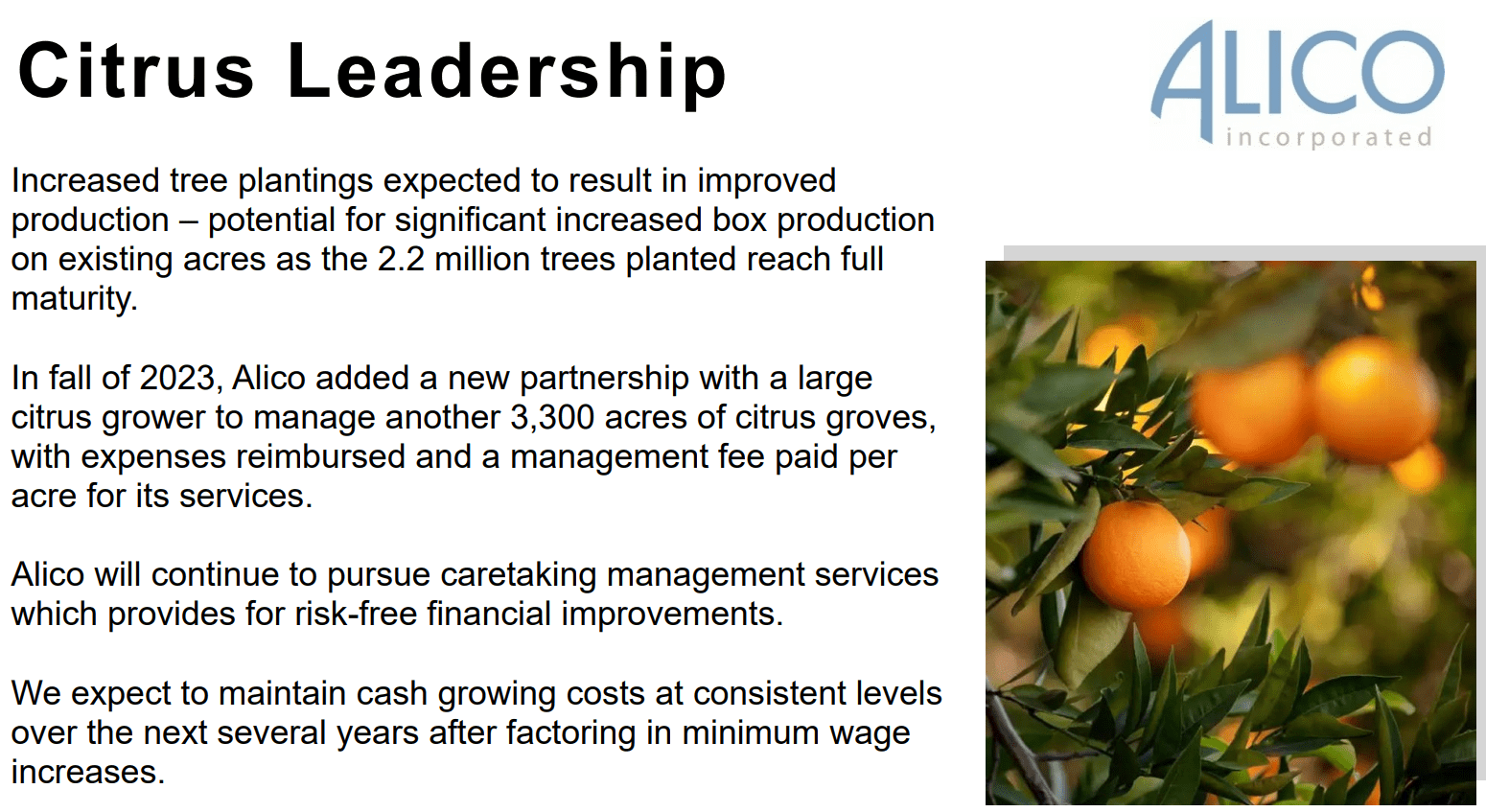 Citrus Leadership

ALICO
incorporated

Increased tree plantings expected to result in improved production – potential for significant increased box production on existing acres as the 2.2 million trees planted reach full maturity.

In fall of 2023, Alico added a new partnership with a large citrus grower to manage another 3,300 acres of citrus groves, with expenses reimbursed and a management fee paid per acre for its services.

Alico will continue to pursue caretaking management services which provides for risk-free financial improvements.

We expect to maintain cash growing costs at consistent levels over the next several years after factoring in minimum wage increases.